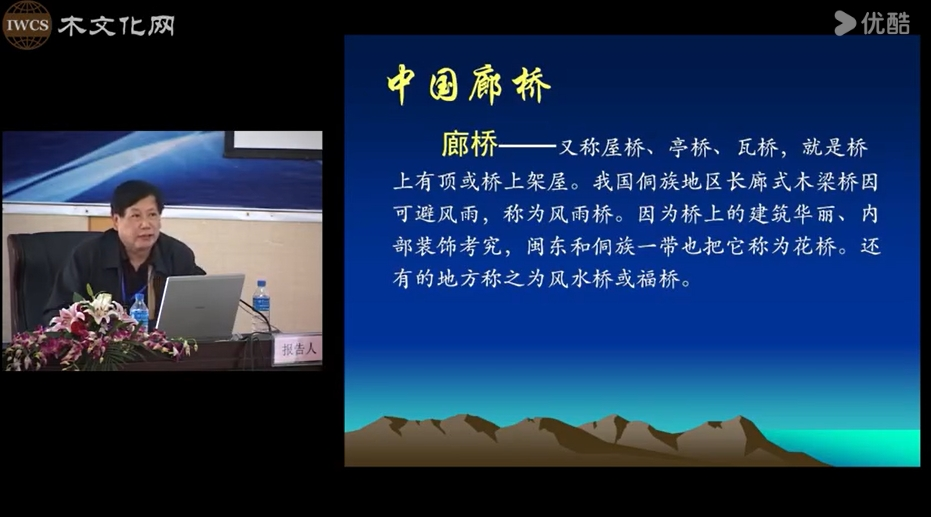 IWCS 木文化网

优酷

报告人

中国廊桥

廊桥——又称屋桥、亭桥、瓦桥，就是桥上有顶或桥上架屋。我国侗族地区长廊式木梁桥因可避风雨，称为风雨桥。因为桥上的建筑华丽、内部装饰考究，闽东和侗族一带也把它称为花桥。还有的地方称之为风水桥或福桥。